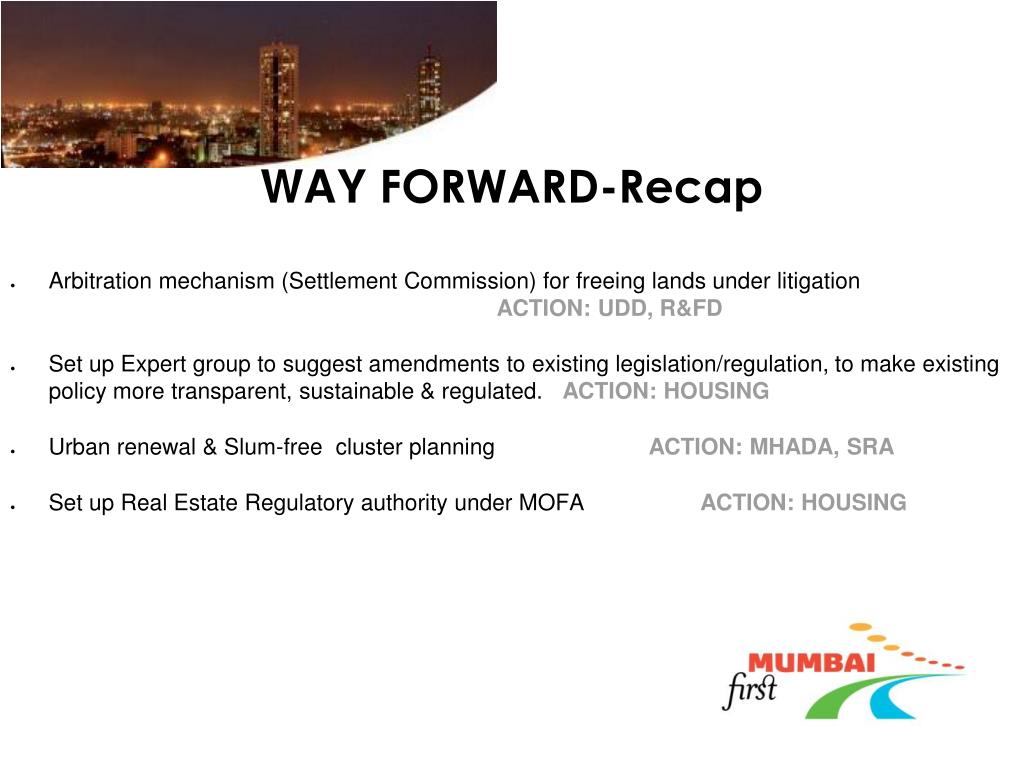 WAY FORWARD-Recap

• Arbitration mechanism (Settlement Commission) for freeing lands under litigation
ACTION: UDD, R&FD

• Set up Expert group to suggest amendments to existing legislation/regulation, to make existing policy more transparent, sustainable & regulated. ACTION: HOUSING

• Urban renewal & Slum-free cluster planning ACTION: MHADA, SRA

• Set up Real Estate Regulatory authority under MOFA ACTION: HOUSING

MUMBAI first